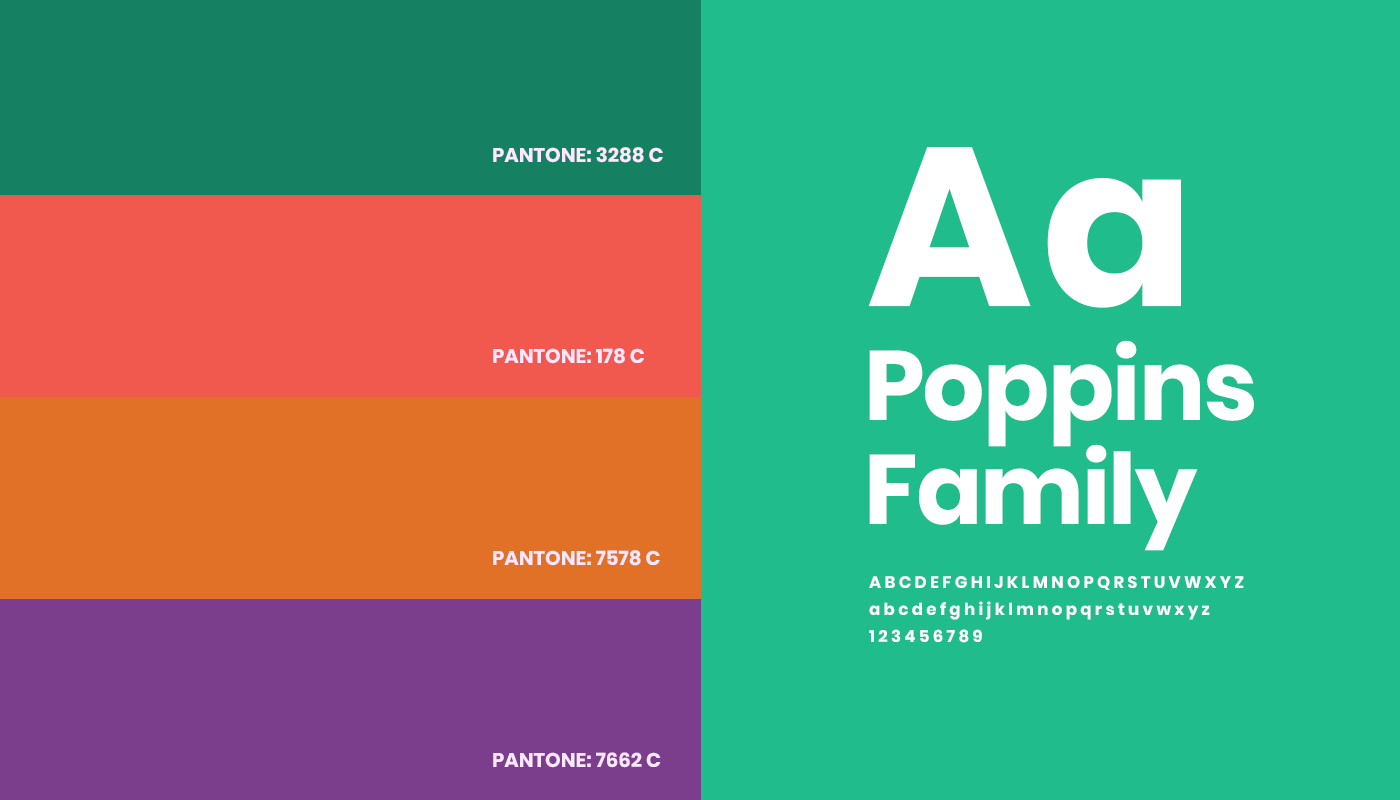 PANTONE: 3288 C

PANTONE: 178 C

PANTONE: 7578 C

PANTONE: 7662 C

Aa

Poppins Family

A B C D E F G H I J K L M N O P Q R S T U V W X Y Z
a b c d e f g h i j k l m n o p q r s t u v w x y z
1 2 3 4 5 6 7 8 9